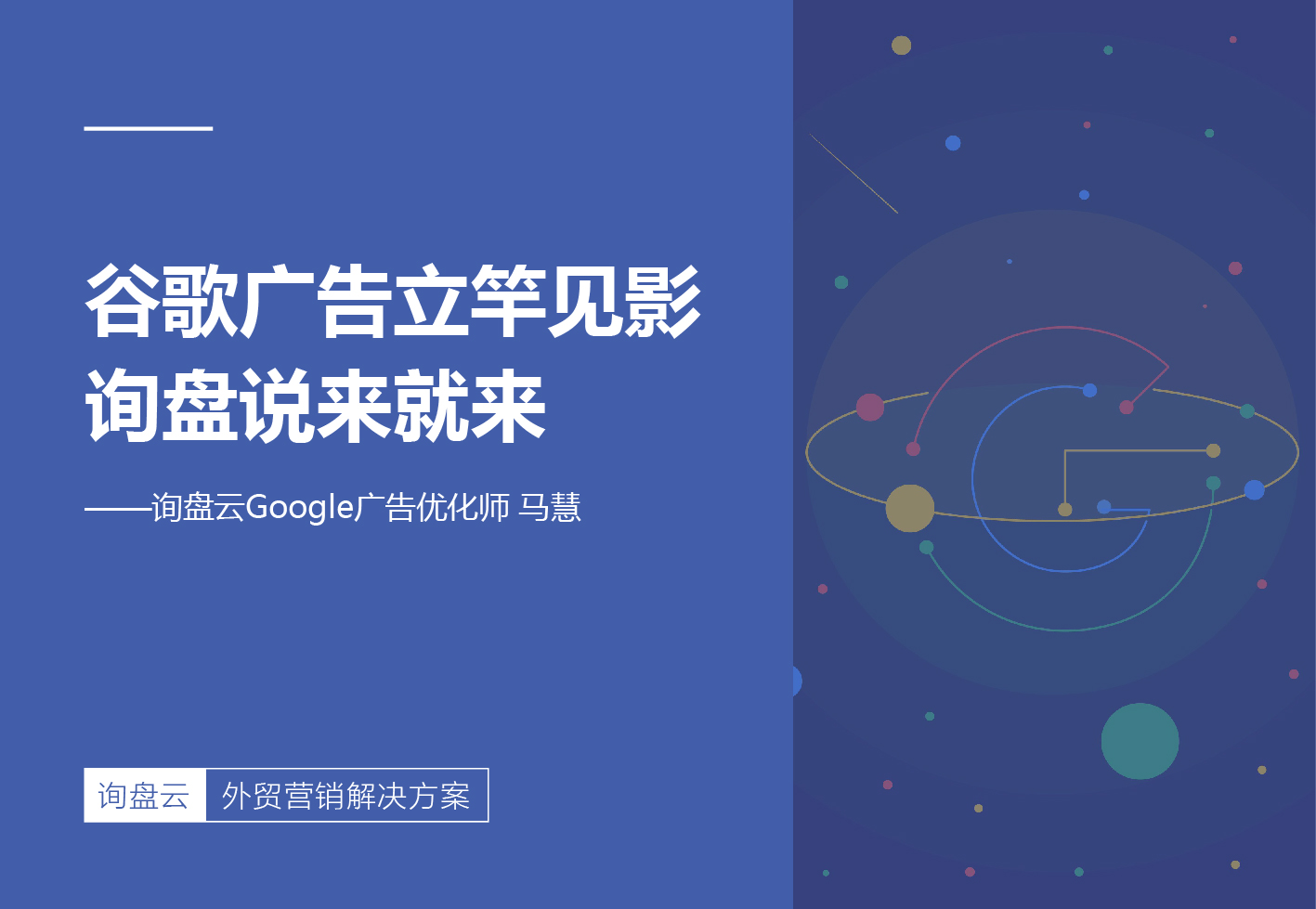 谷歌广告立竿见影
询盘说来就来

——询盘云Google广告优化师 马慧

询盘云 外贸营销解决方案